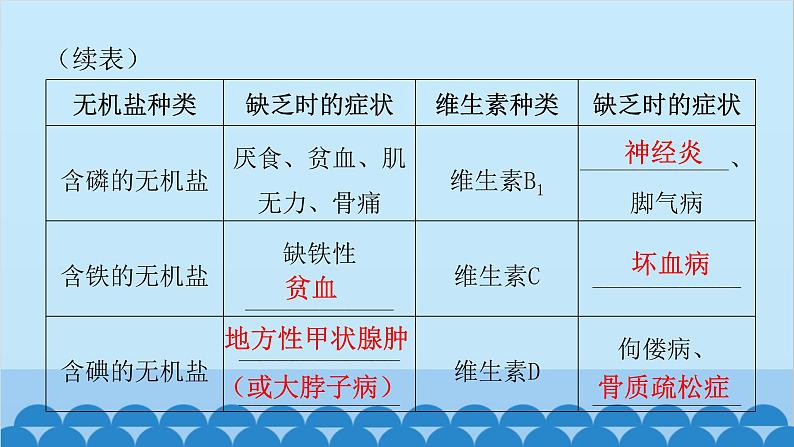 （续表）

| 无机盐种类 | 缺乏时的症状 | 维生素种类 | 缺乏时的症状 |
|---|---|---|---|
| 含磷的无机盐 | 厌食、贫血、肌无力、骨痛 | 维生素$B_1$ | 神经炎、脚气病 |
| 含铁的无机盐 | 缺铁性贫血 | 维生素C | 坏血病 |
| 含碘的无机盐 | 地方性甲状腺肿（或大脖子病） | 维生素D | 佝偻病、骨质疏松症 |